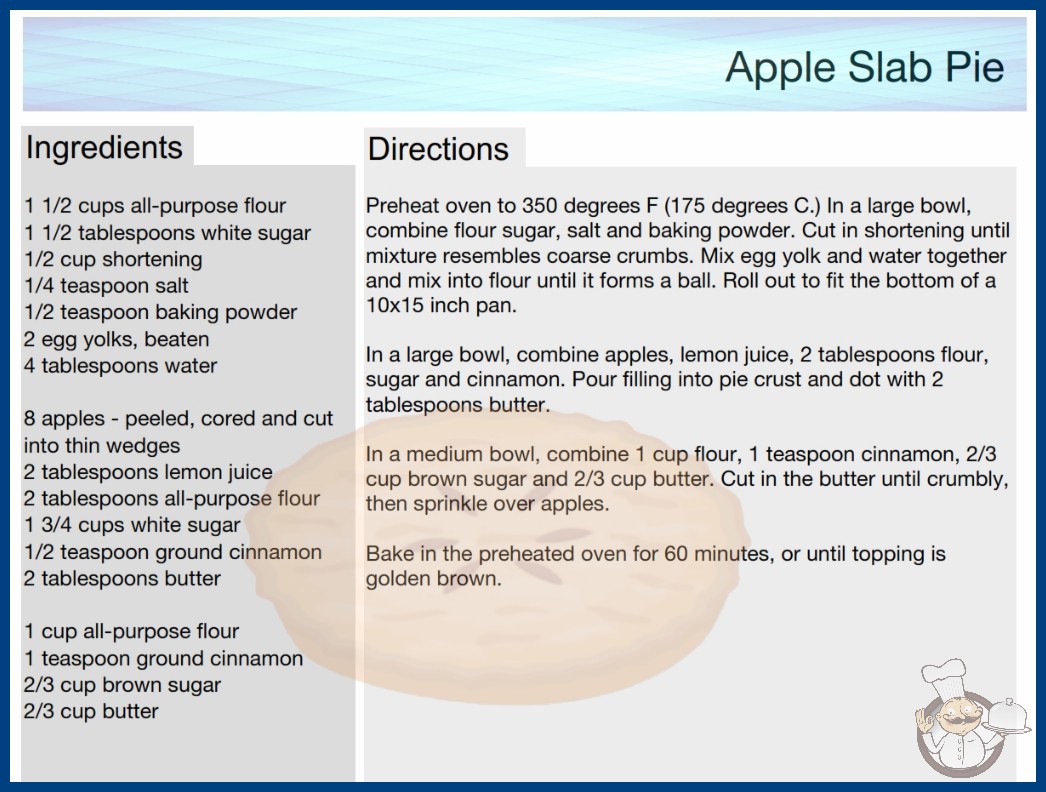 Apple Slab Pie

Ingredients

1 1/2 cups all-purpose flour
1 1/2 tablespoons white sugar
1/2 cup shortening
1/4 teaspoon salt
1/2 teaspoon baking powder
2 egg yolks, beaten
4 tablespoons water

8 apples - peeled, cored and cut into thin wedges
2 tablespoons lemon juice
2 tablespoons all-purpose flour
1 3/4 cups white sugar
1/2 teaspoon ground cinnamon
2 tablespoons butter

1 cup all-purpose flour
1 teaspoon ground cinnamon
2/3 cup brown sugar
2/3 cup butter

Directions

Preheat oven to 350 degrees F (175 degrees C.) In a large bowl, combine flour sugar, salt and baking powder. Cut in shortening until mixture resembles coarse crumbs. Mix egg yolk and water together and mix into flour until it forms a ball. Roll out to fit the bottom of a 10x15 inch pan.

In a large bowl, combine apples, lemon juice, 2 tablespoons flour, sugar and cinnamon. Pour filling into pie crust and dot with 2 tablespoons butter.

In a medium bowl, combine 1 cup flour, 1 teaspoon cinnamon, 2/3 cup brown sugar and 2/3 cup butter. Cut in the butter until crumbly, then sprinkle over apples.

Bake in the preheated oven for 60 minutes, or until topping is golden brown.